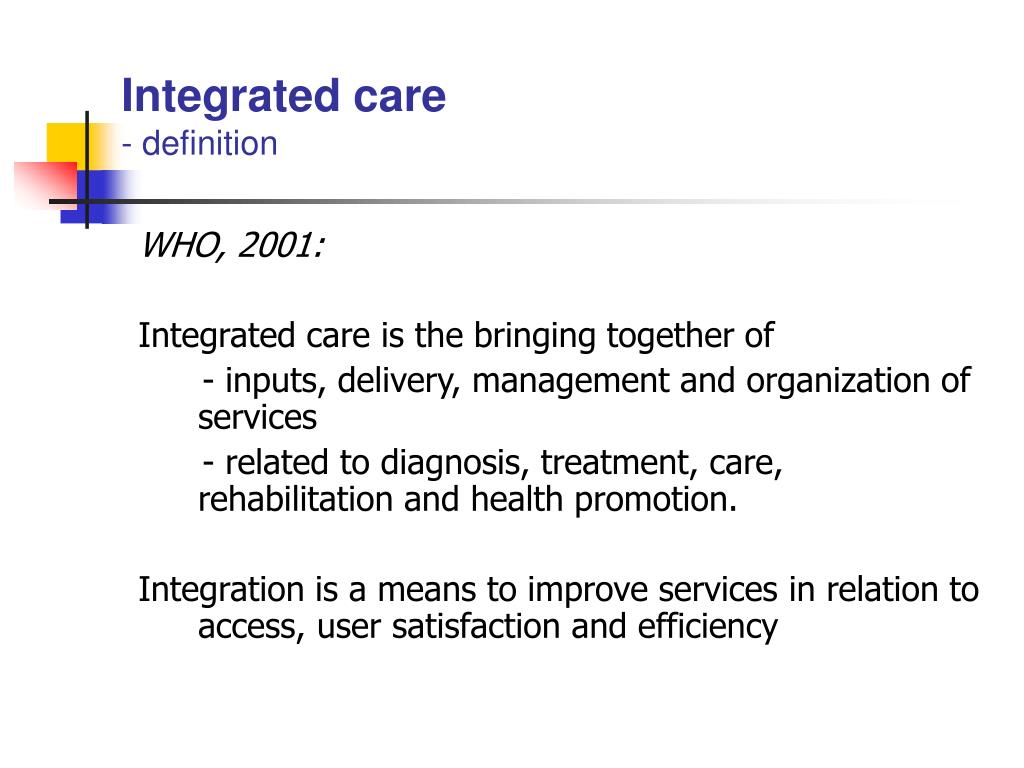 Integrated care
- definition

WHO, 2001:

Integrated care is the bringing together of
- inputs, delivery, management and organization of services
- related to diagnosis, treatment, care, rehabilitation and health promotion.

Integration is a means to improve services in relation to access, user satisfaction and efficiency